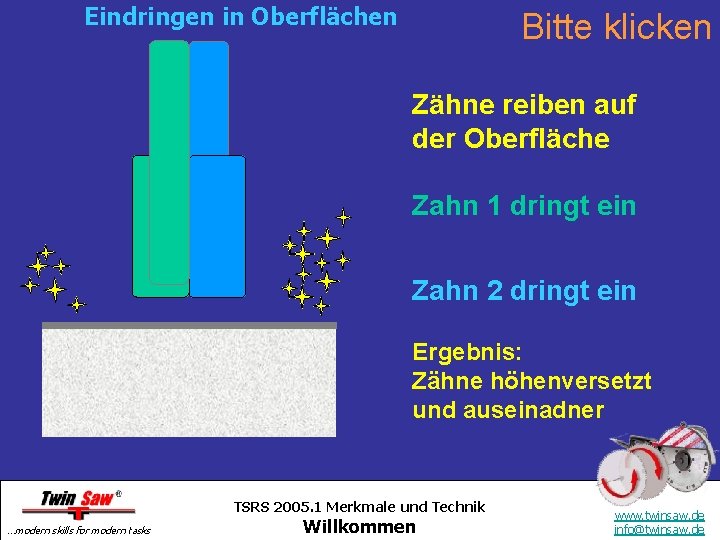 Eindringen in Oberflächen

Bitte klicken

Zähne reiben auf der Oberfläche

Zahn 1 dringt ein

Zahn 2 dringt ein

Ergebnis:
Zähne höhenversetzt und auseinadner

Twin Saw®
...modern skills for modern tasks

TSRS 2005.1 Merkmale und Technik
Willkommen

www.twinsaw.de
info@twinsaw.de